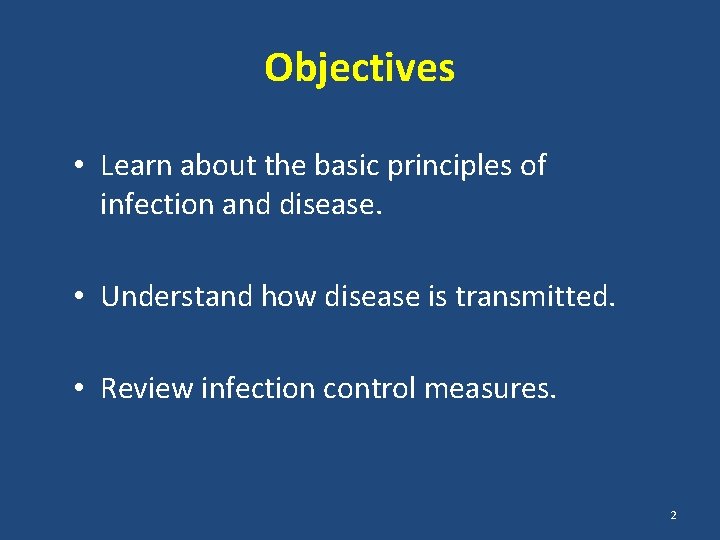 Objectives

• Learn about the basic principles of infection and disease.

• Understand how disease is transmitted.

• Review infection control measures.

2